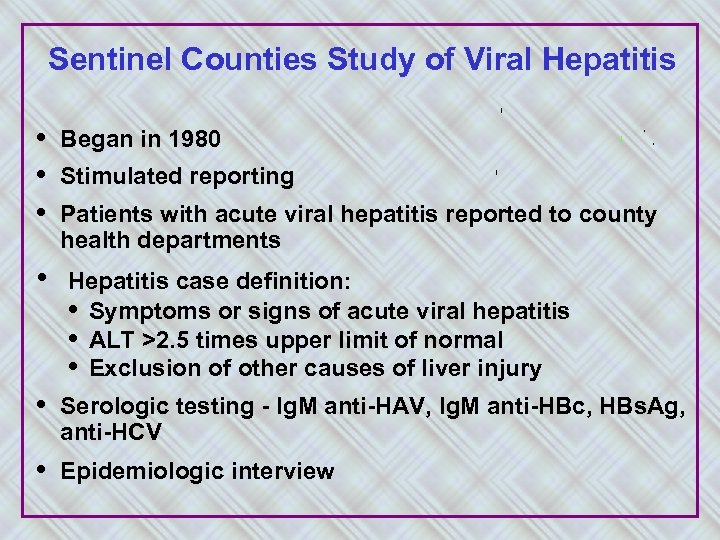 Sentinel Counties Study of Viral Hepatitis

• Began in 1980
• Stimulated reporting
• Patients with acute viral hepatitis reported to county health departments
• Hepatitis case definition:
  • Symptoms or signs of acute viral hepatitis
  • ALT >2.5 times upper limit of normal
  • Exclusion of other causes of liver injury
• Serologic testing - IgM anti-HAV, IgM anti-HBc, HBsAg, anti-HCV
• Epidemiologic interview